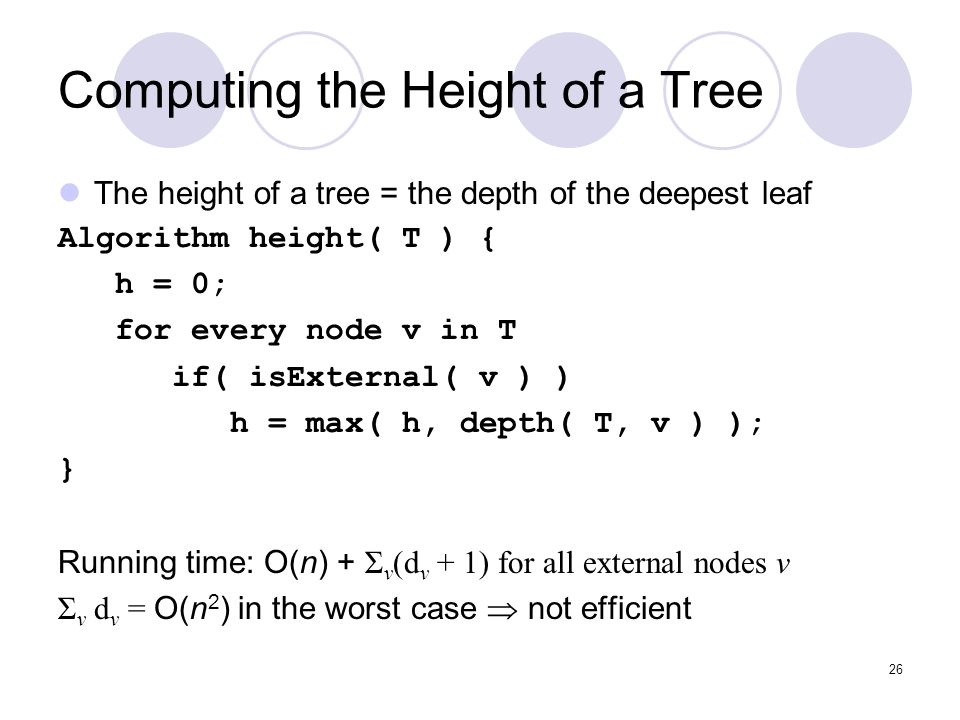 Computing the Height of a Tree

The height of a tree = the depth of the deepest leaf

Algorithm height( T ) {
h = 0;
for every node v in T
if( isExternal( v ) )
h = max( h, depth( T, v ) );
}

Running time: $O(n) + \Sigma_v(d_v + 1)$ for all external nodes $v$

$\Sigma_v d_v = O(n^2)$ in the worst case $\Rightarrow$ not efficient

26